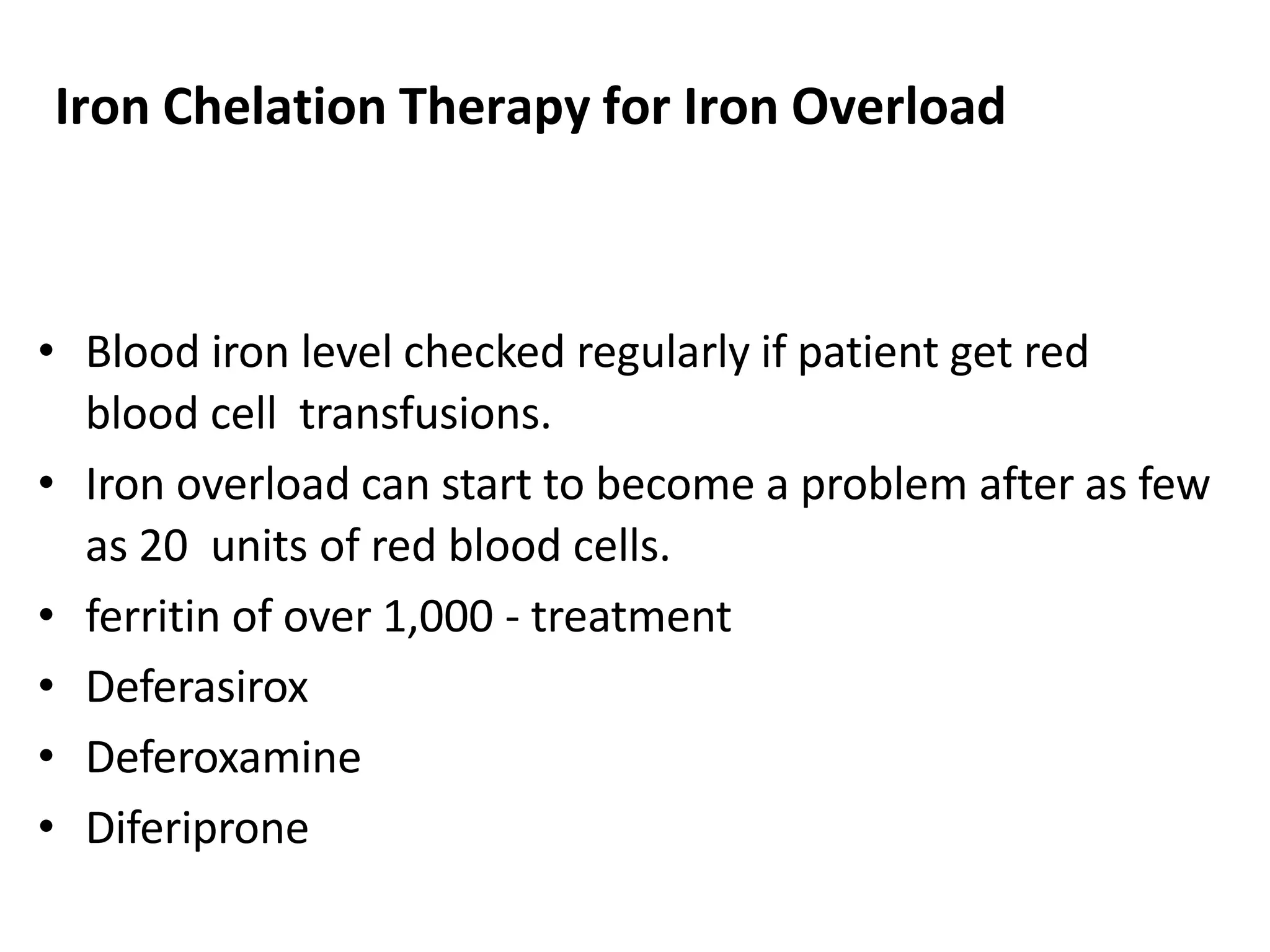 Iron Chelation Therapy for Iron Overload

• Blood iron level checked regularly if patient get red blood cell transfusions.
• Iron overload can start to become a problem after as few as 20 units of red blood cells.
• ferritin of over 1,000 - treatment
• Deferasirox
• Deferoxamine
• Diferiprone